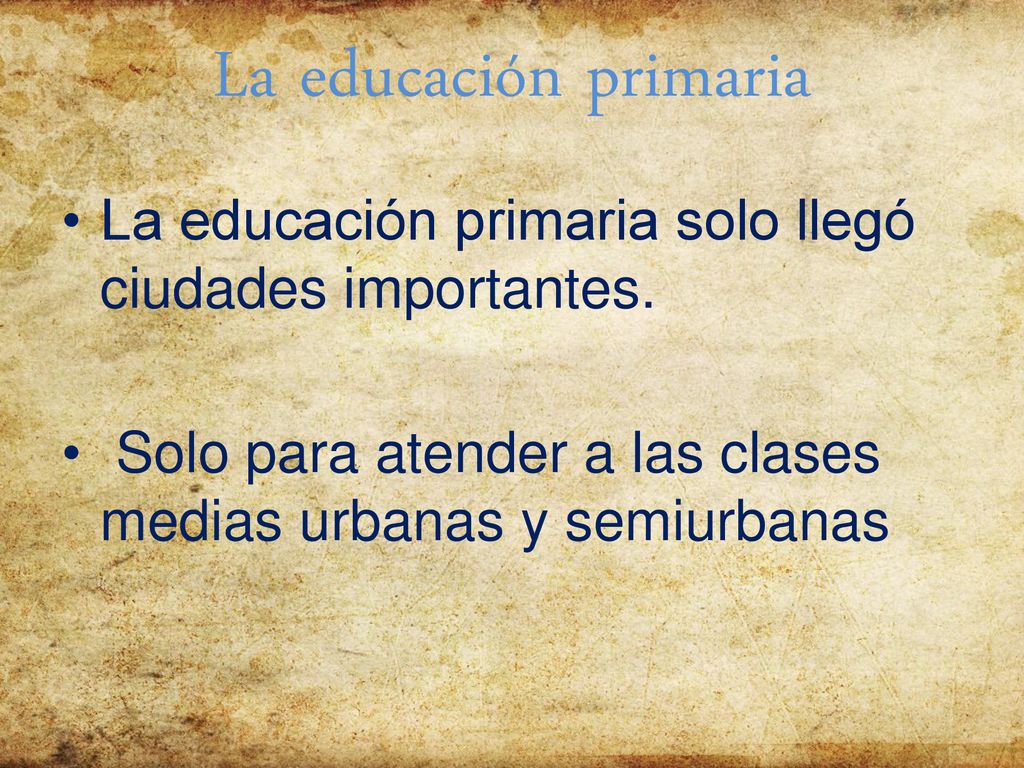 La educación primaria

• La educación primaria solo llegó ciudades importantes.

• Solo para atender a las clases medias urbanas y semiurbanas